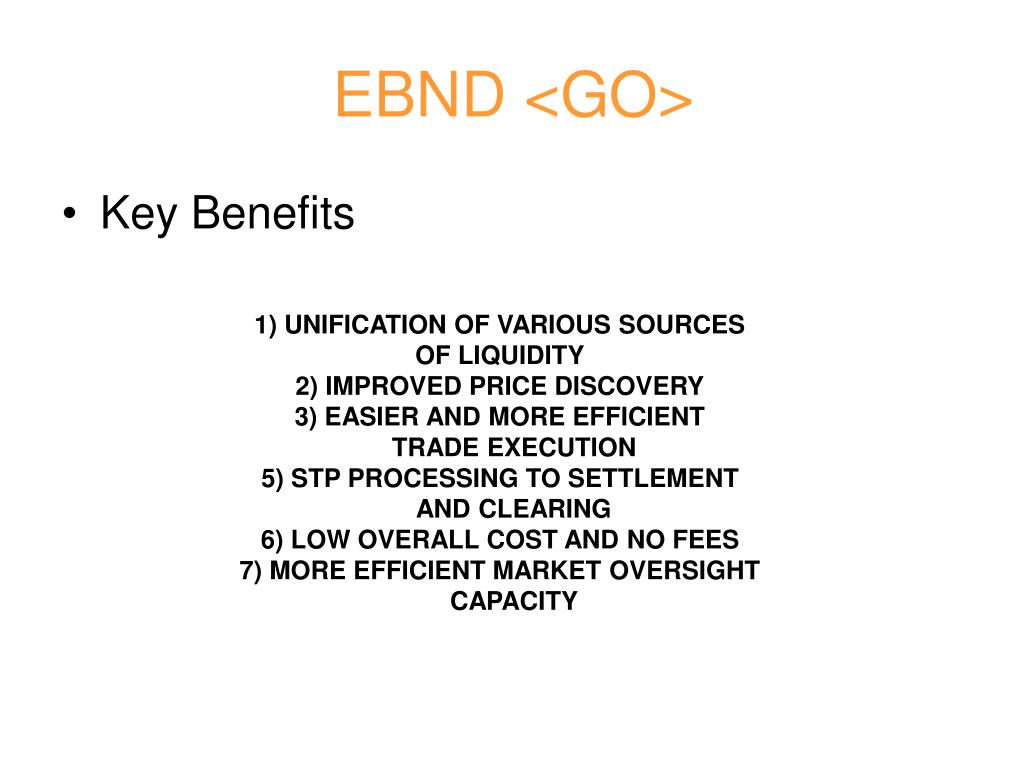 EBND <GO>

• Key Benefits

1) UNIFICATION OF VARIOUS SOURCES OF LIQUIDITY
2) IMPROVED PRICE DISCOVERY
3) EASIER AND MORE EFFICIENT TRADE EXECUTION
5) STP PROCESSING TO SETTLEMENT AND CLEARING
6) LOW OVERALL COST AND NO FEES
7) MORE EFFICIENT MARKET OVERSIGHT CAPACITY